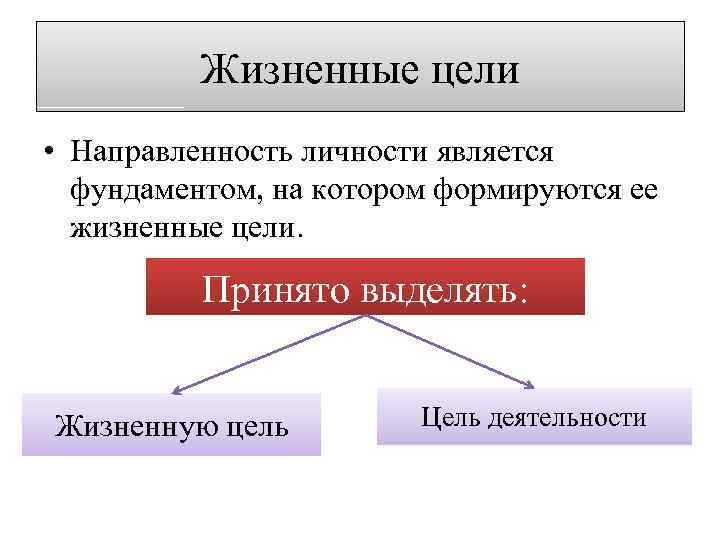 Жизненные цели

• Направленность личности является фундаментом, на котором формируются ее жизненные цели.

Принято выделять:

Жизненную цель

Цель деятельности